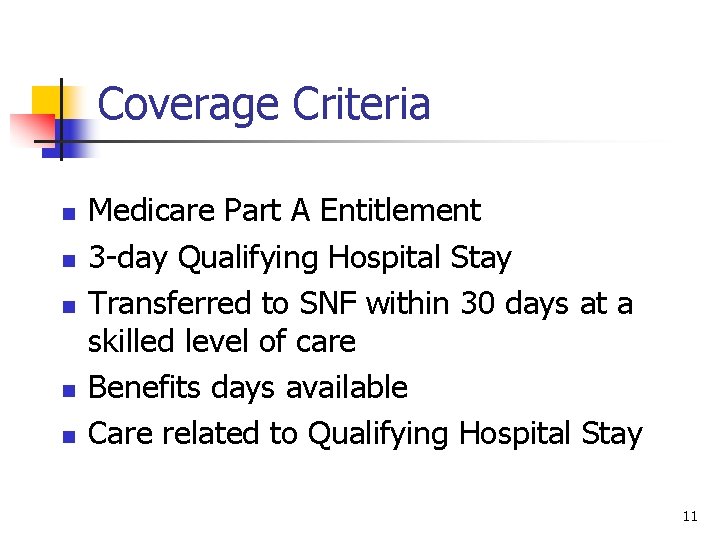 Coverage Criteria

- Medicare Part A Entitlement
- 3-day Qualifying Hospital Stay
- Transferred to SNF within 30 days at a skilled level of care
- Benefits days available
- Care related to Qualifying Hospital Stay

11